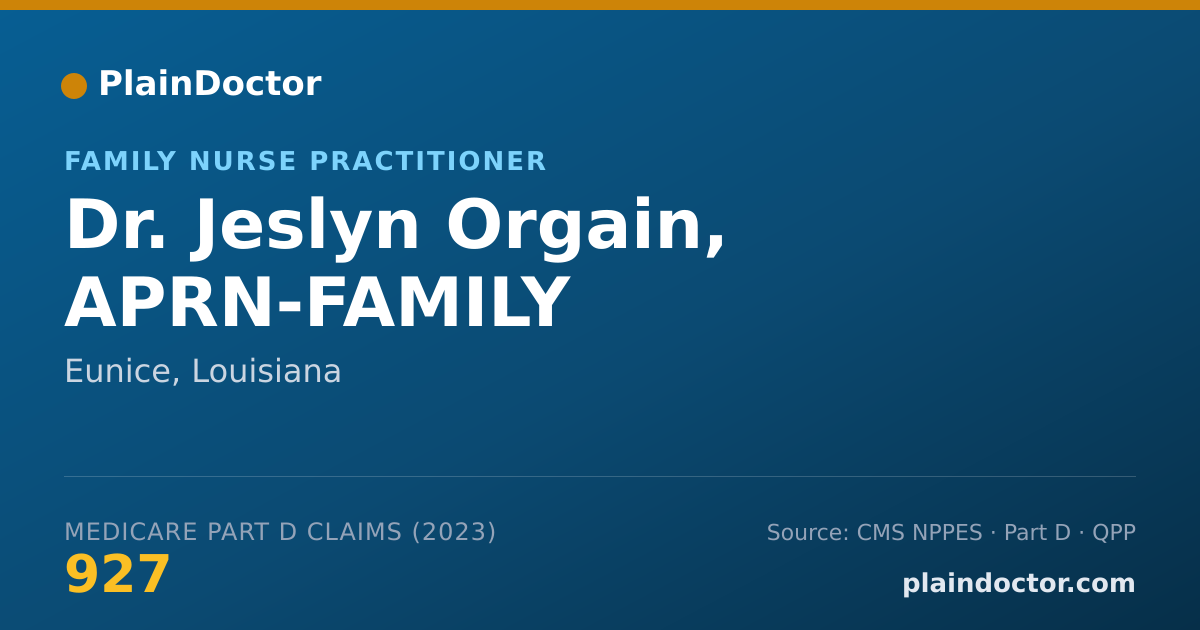 PlainDoctor

FAMILY NURSE PRACTITIONER

Dr. Jeslyn Orgain, APRN-FAMILY

Eunice, Louisiana

MEDICARE PART D CLAIMS (2023)

927

Source: CMS NPPES · Part D · QPP

plaindoctor.com